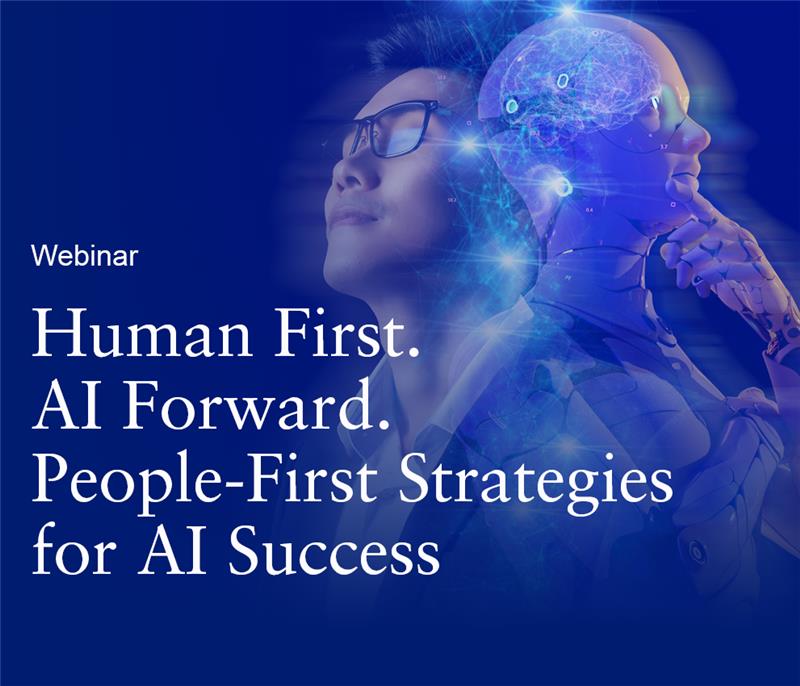 Webinar

Human First.
AI Forward.
People-First Strategies for AI Success